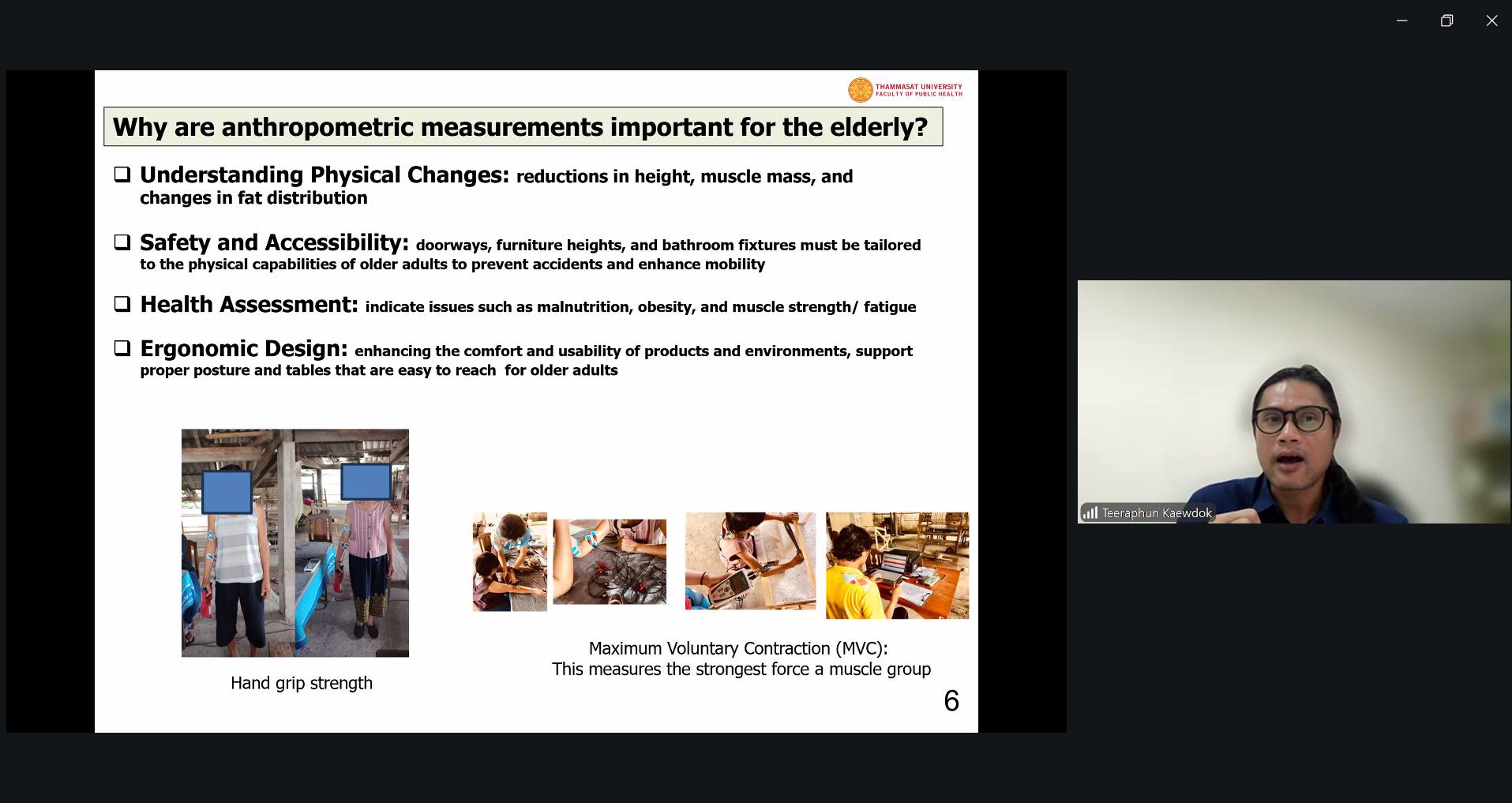 THAMMASAT UNIVERSITY
FACULTY OF PUBLIC HEALTH

Why are anthropometric measurements important for the elderly?

❑ Understanding Physical Changes: reductions in height, muscle mass, and changes in fat distribution

❑ Safety and Accessibility: doorways, furniture heights, and bathroom fixtures must be tailored to the physical capabilities of older adults to prevent accidents and enhance mobility

❑ Health Assessment: indicate issues such as malnutrition, obesity, and muscle strength/ fatigue

❑ Ergonomic Design: enhancing the comfort and usability of products and environments, support proper posture and tables that are easy to reach for older adults

Hand grip strength

Maximum Voluntary Contraction (MVC):
This measures the strongest force a muscle group

6

Teeraphun Kaewdok